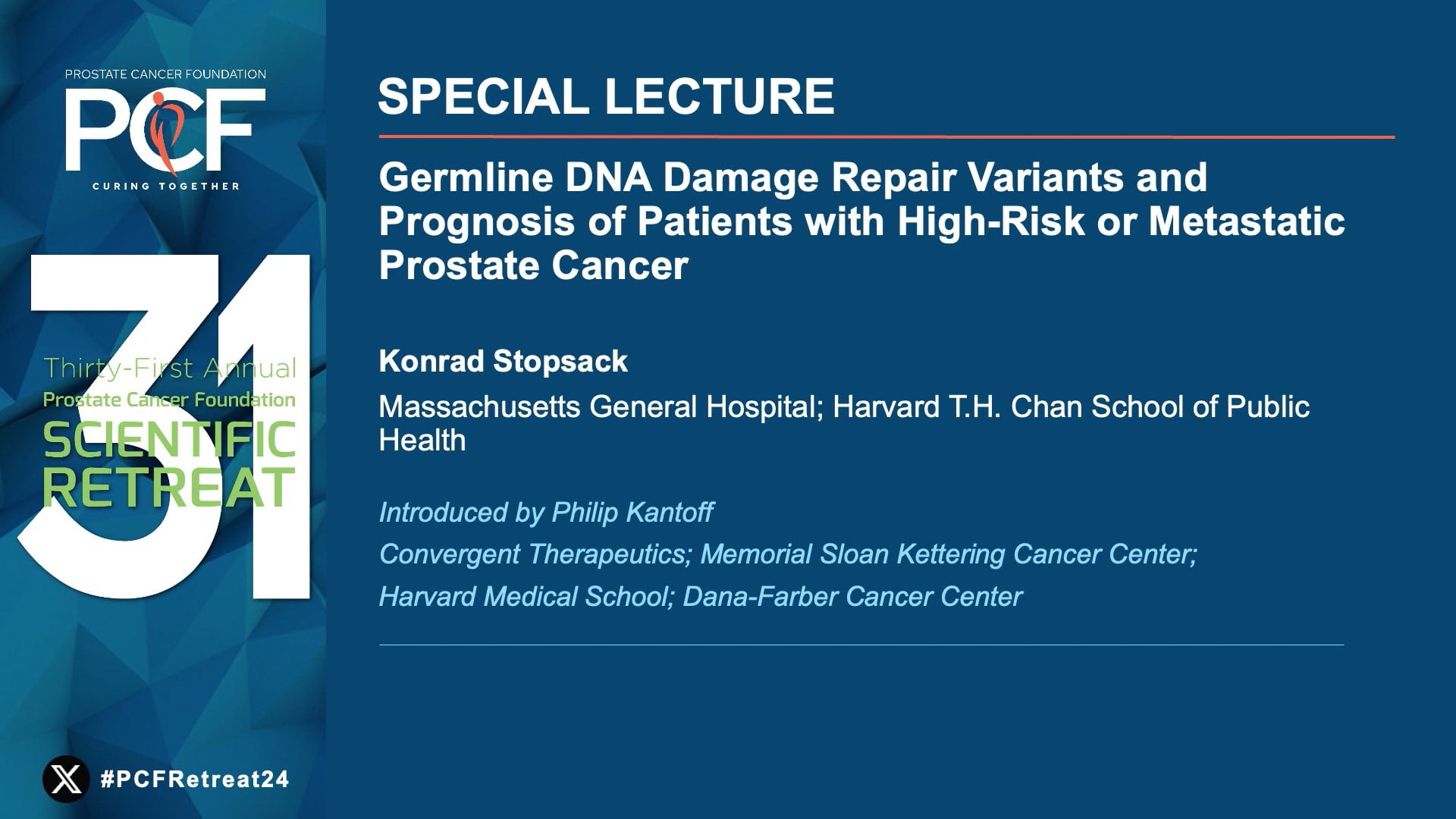 PROSTATE CANCER FOUNDATION
PCF
CURING TOGETHER

31
Thirty-First Annual
Prostate Cancer Foundation
SCIENTIFIC
RETREAT

#PCFRetreat24

SPECIAL LECTURE

Germline DNA Damage Repair Variants and Prognosis of Patients with High-Risk or Metastatic Prostate Cancer

Konrad Stopsack

Massachusetts General Hospital; Harvard T.H. Chan School of Public Health

Introduced by Philip Kantoff

Convergent Therapeutics; Memorial Sloan Kettering Cancer Center;

Harvard Medical School; Dana-Farber Cancer Center